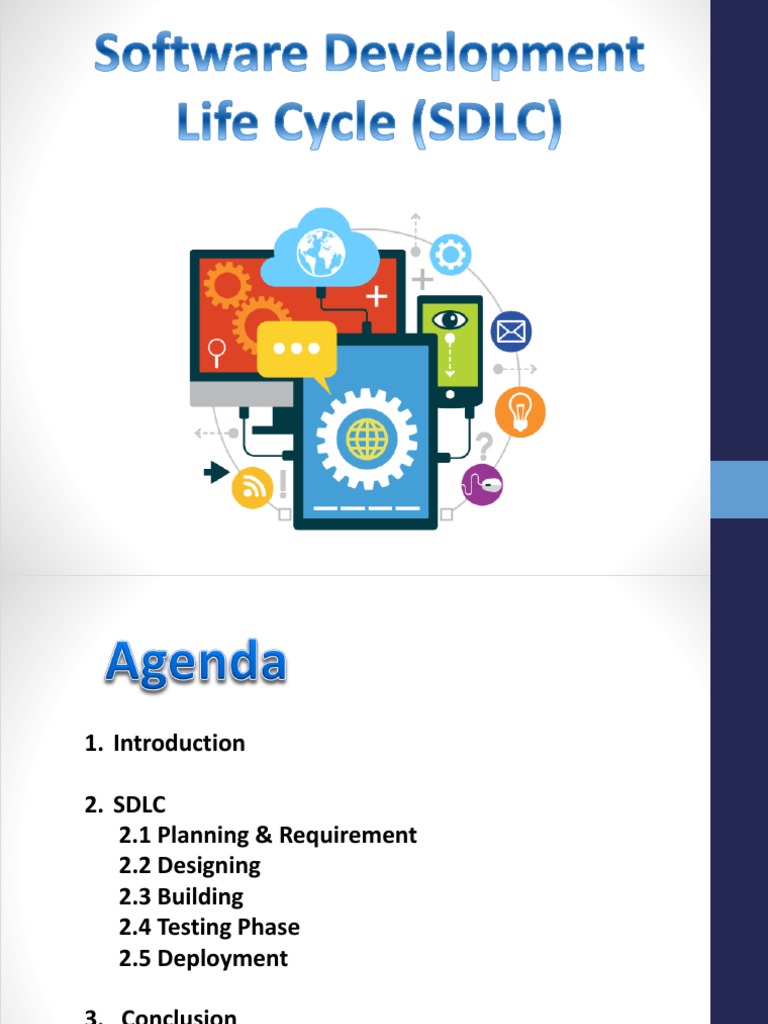 Software Development Life Cycle (SDLC)

Agenda

1. Introduction

2. SDLC
2.1 Planning & Requirement
2.2 Designing
2.3 Building
2.4 Testing Phase
2.5 Deployment

3. Conclusion